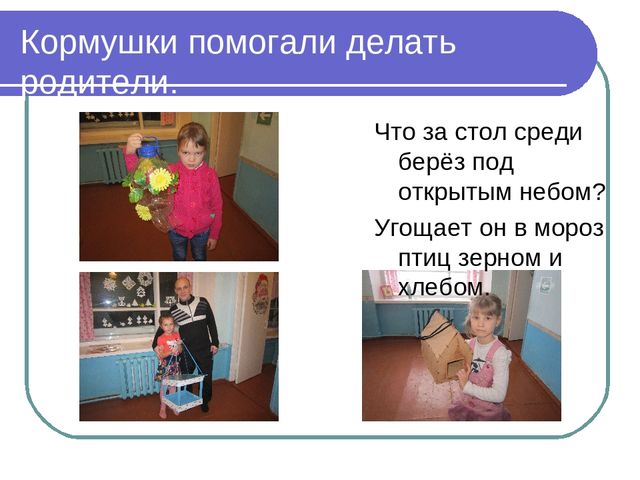 Кормушки помогали делать родители.

Что за стол среди берёз под открытым небом?

Угощает он в мороз птиц зерном и хлебом.